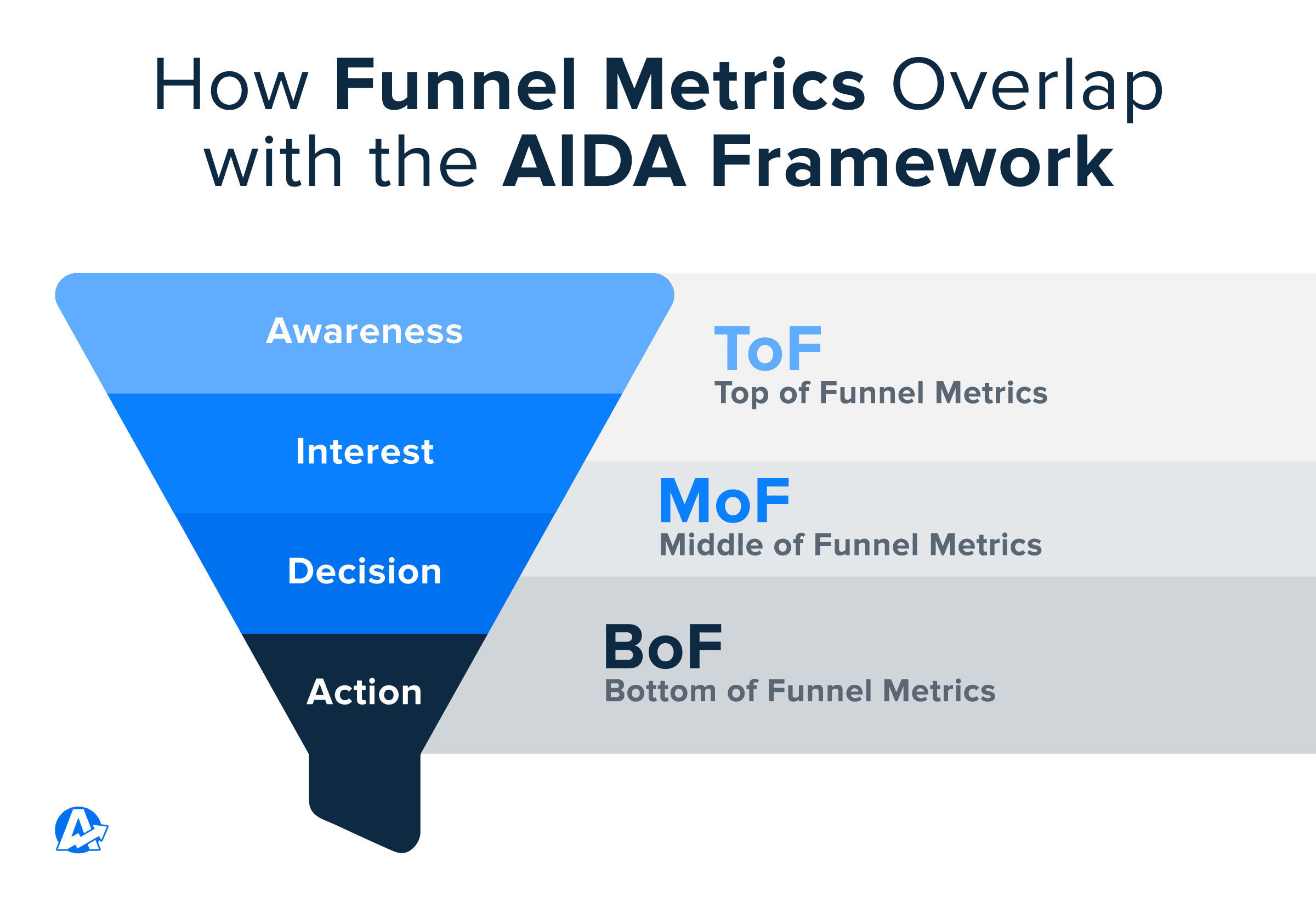 How Funnel Metrics Overlap with the AIDA Framework

Awareness

Interest

Decision

Action

ToF
Top of Funnel Metrics

MoF
Middle of Funnel Metrics

BoF
Bottom of Funnel Metrics